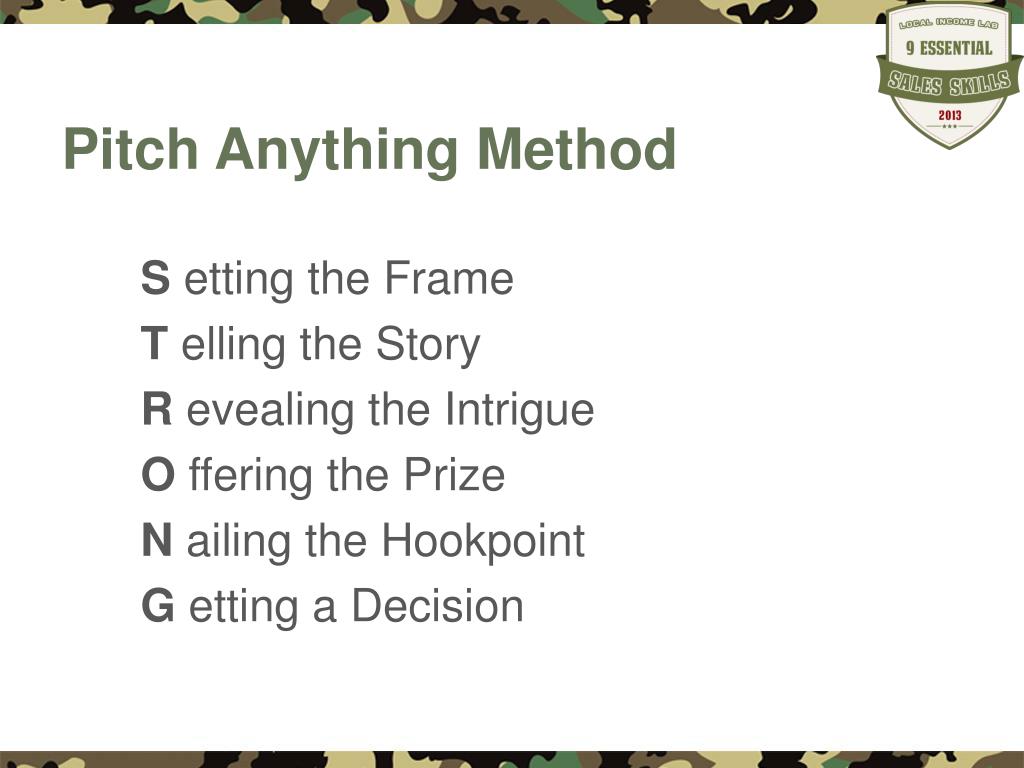 LOCAL INCOME LAB
9 ESSENTIAL
SALES SKILLS
2013

Pitch Anything Method

S etting the Frame
T elling the Story
R evealing the Intrigue
O ffering the Prize
N ailing the Hookpoint
G etting a Decision